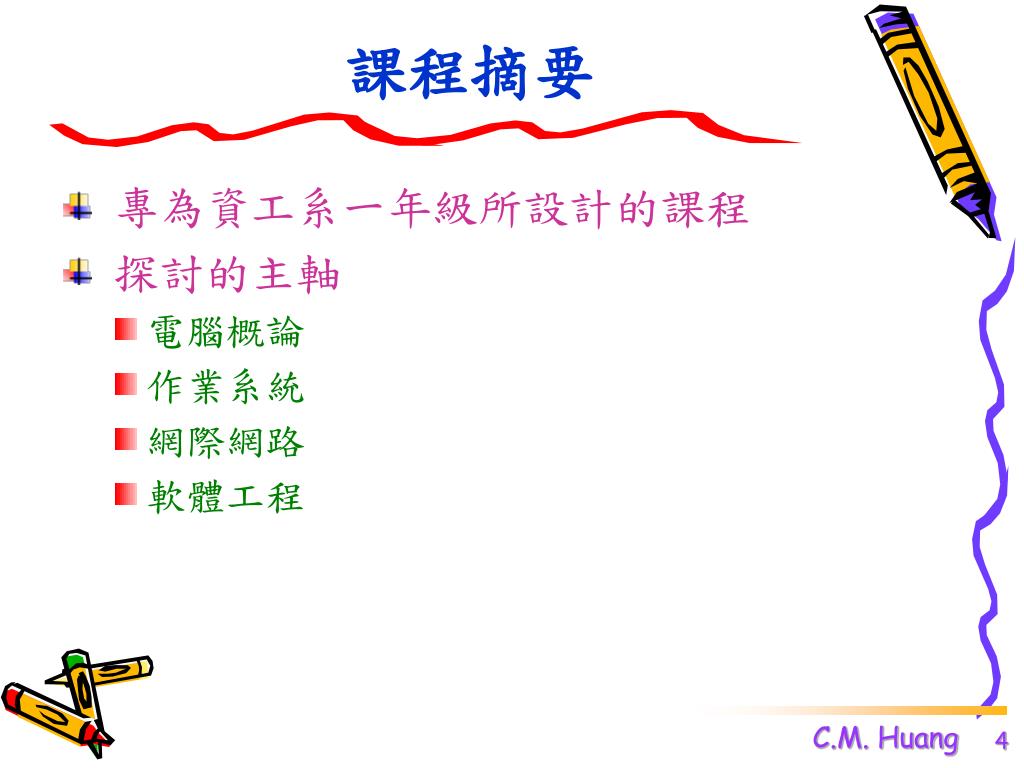 課程摘要

專為資工系一年級所設計的課程

探討的主軸

電腦概論

作業系統

網際網路

軟體工程

C.M. Huang 4